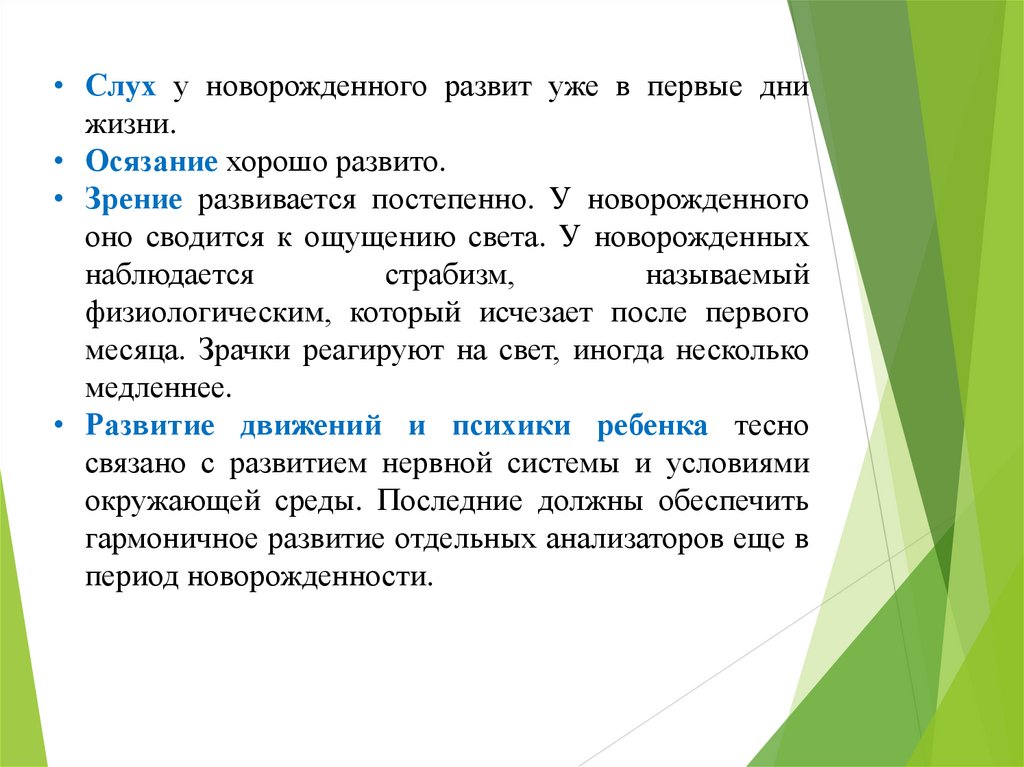 • Слух у новорожденного развит уже в первые дни жизни.
• Осязание хорошо развито.
• Зрение развивается постепенно. У новорожденного оно сводится к ощущению света. У новорожденных наблюдается страбизм, называемый физиологическим, который исчезает после первого месяца. Зрачки реагируют на свет, иногда несколько медленнее.
• Развитие движений и психики ребенка тесно связано с развитием нервной системы и условиями окружающей среды. Последние должны обеспечить гармоничное развитие отдельных анализаторов еще в период новорожденности.